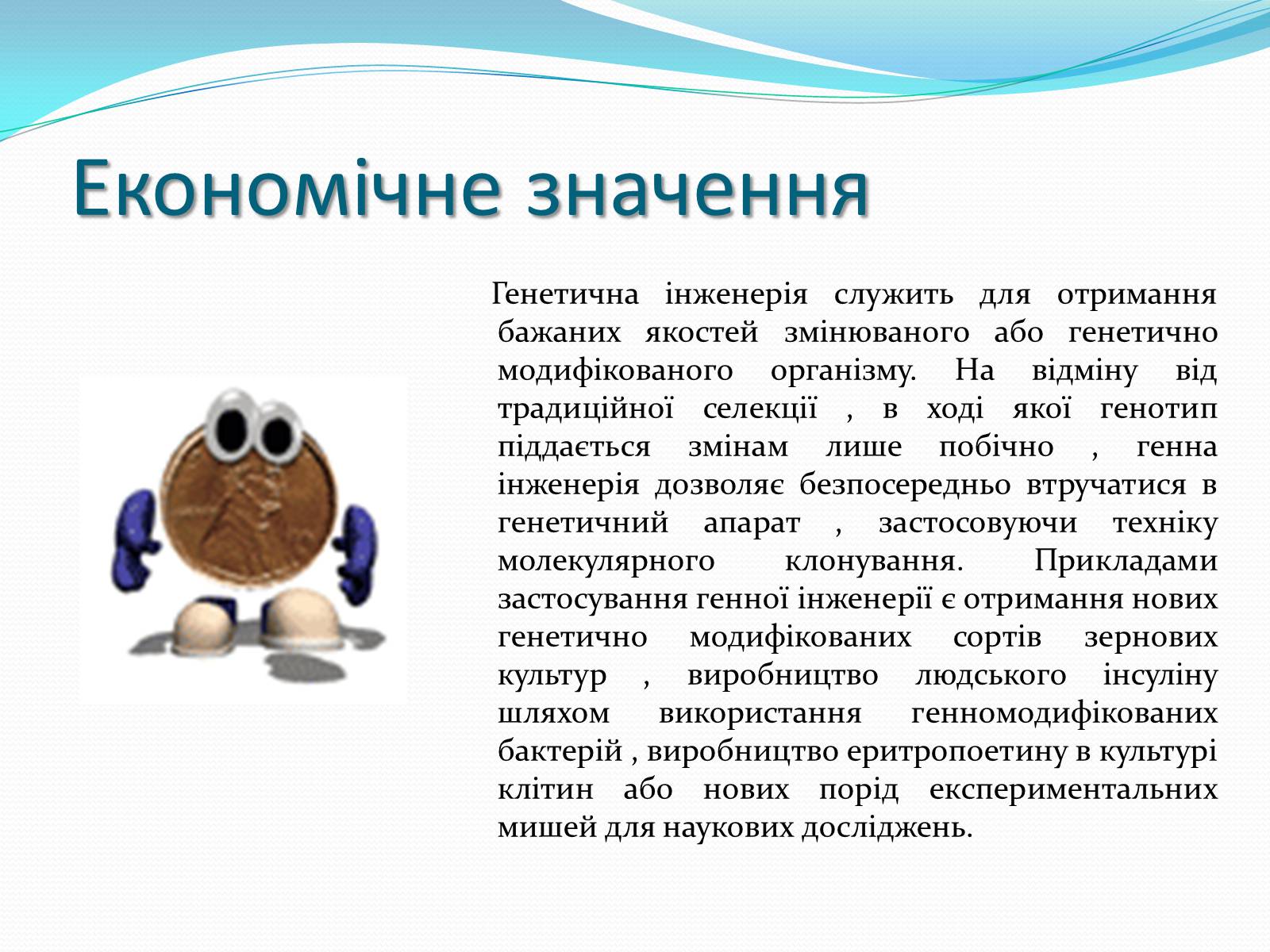 Економічне значення

Генетична інженерія служить для отримання бажаних якостей змінюваного або генетично модифікованого організму. На відміну від традиційної селекції , в ході якої генотип піддається змінам лише побічно , генна інженерія дозволяє безпосередньо втручатися в генетичний апарат , застосовуючи техніку молекулярного клонування. Прикладами застосування генної інженерії є отримання нових генетично модифікованих сортів зернових культур , виробництво людського інсуліну шляхом використання генномодифікованих бактерій , виробництво еритропоетину в культурі клітин або нових порід експериментальних мишей для наукових досліджень.